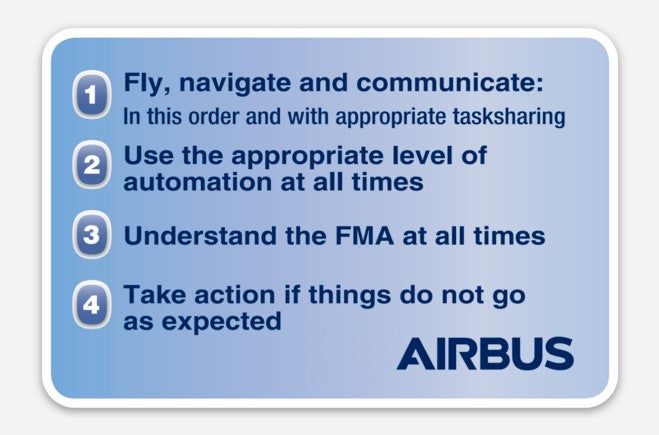 1 Fly, navigate and communicate:
In this order and with appropriate tasksharing

2 Use the appropriate level of automation at all times

3 Understand the FMA at all times

4 Take action if things do not go as expected

AIRBUS